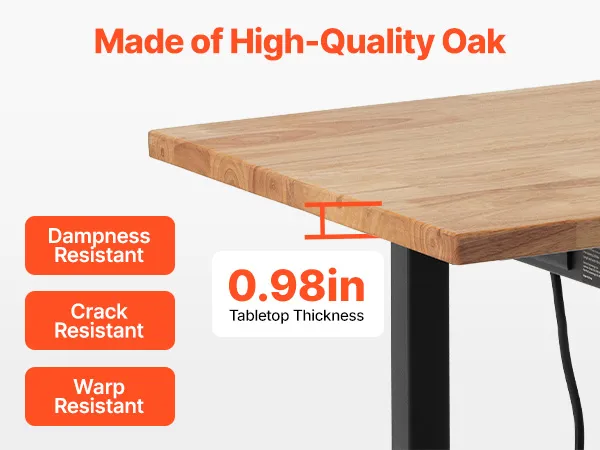 Made of High-Quality Oak

Dampness Resistant

Crack Resistant

Warp Resistant

0.98in
Tabletop Thickness